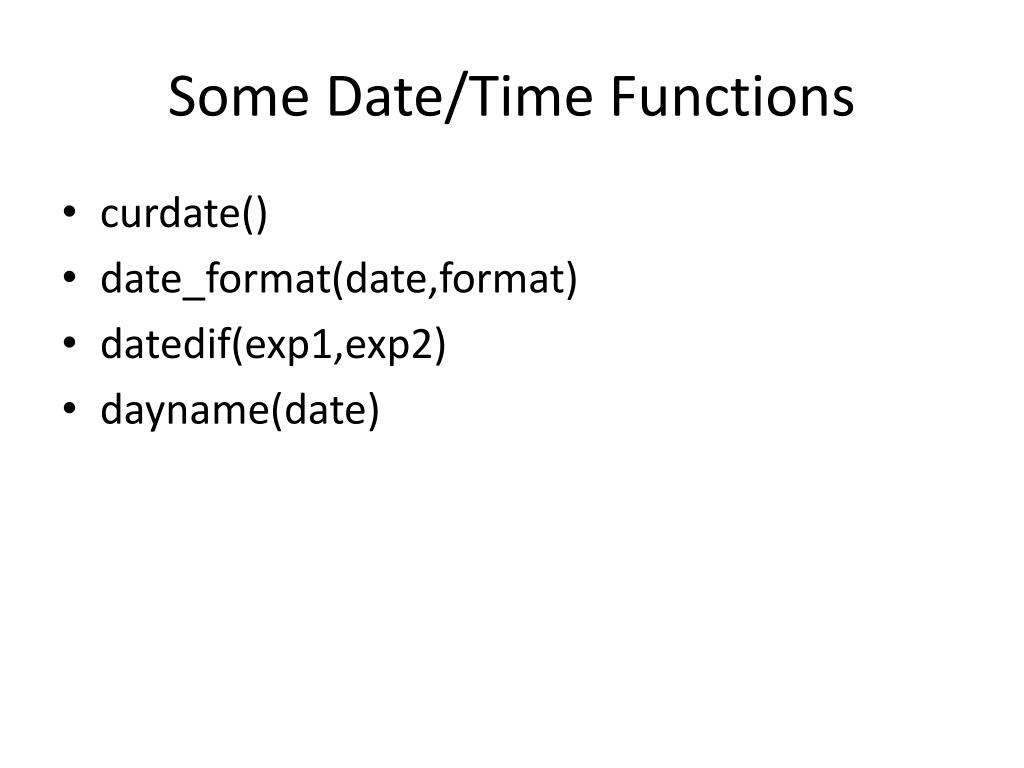 Some Date/Time Functions

• curdate()
• date_format(date,format)
• datedif(exp1,exp2)
• dayname(date)